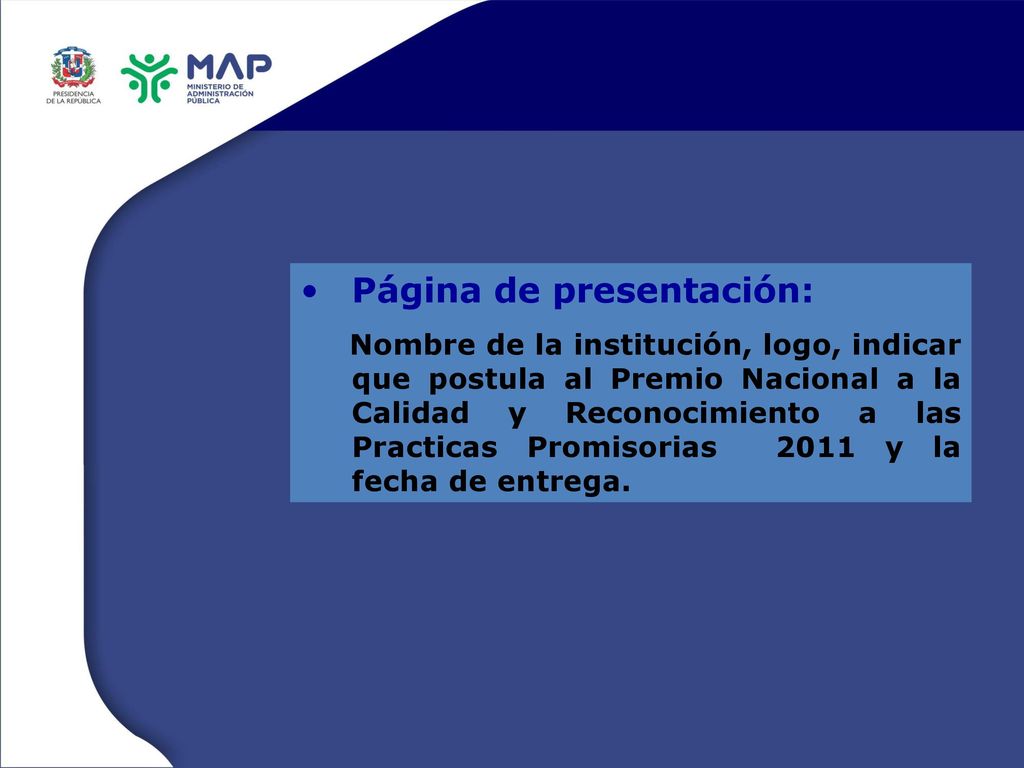 PRESIDENCIA DE LA REPÚBLICA

MAP MINISTERIO DE ADMINISTRACIÓN PÚBLICA

• Página de presentación:

Nombre de la institución, logo, indicar que postula al Premio Nacional a la Calidad y Reconocimiento a las Practicas Promisorias 2011 y la fecha de entrega.